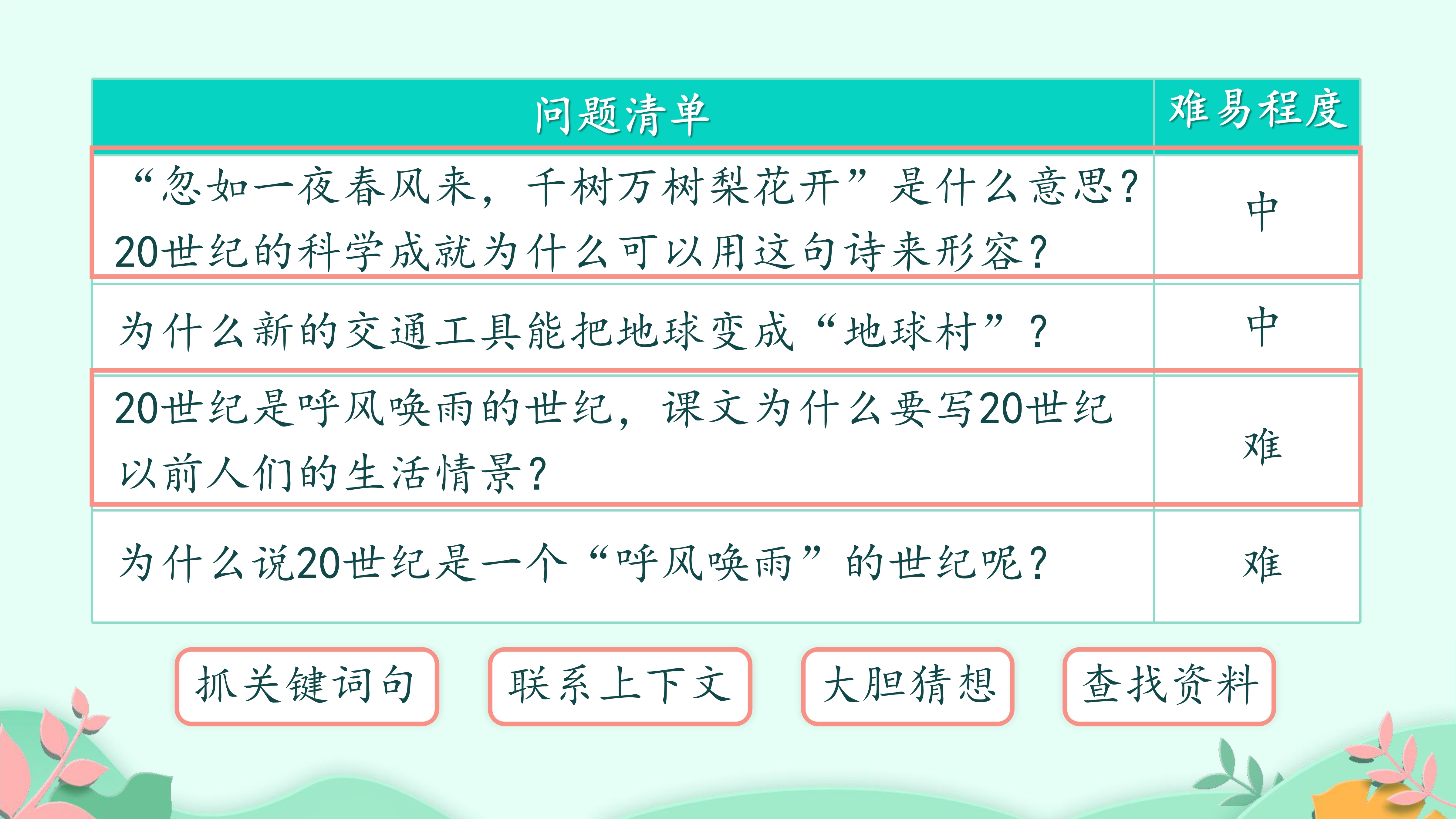 | 问题清单 | 难易程度 |
|---|---|
| “忽如一夜春风来，千树万树梨花开”是什么意思？20世纪的科学成就为什么可以用这句诗来形容？ | 中 |
| 为什么新的交通工具能把地球变成“地球村”？ | 中 |
| 20世纪是呼风唤雨的世纪，课文为什么要写20世纪以前人们的生活情景？ | 难 |
| 为什么说20世纪是一个“呼风唤雨”的世纪呢？ | 难 |

抓关键词句

联系上下文

大胆猜想

查找资料